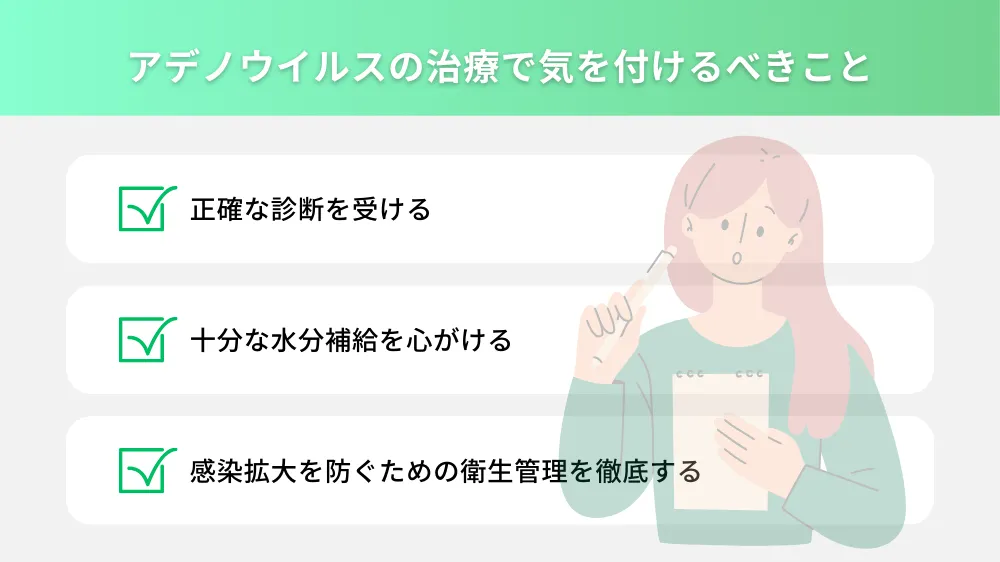 アデノウイルスの治療で気を付けるべきこと

正確な診断を受ける

十分な水分補給を心がける

感染拡大を防ぐための衛生管理を徹底する